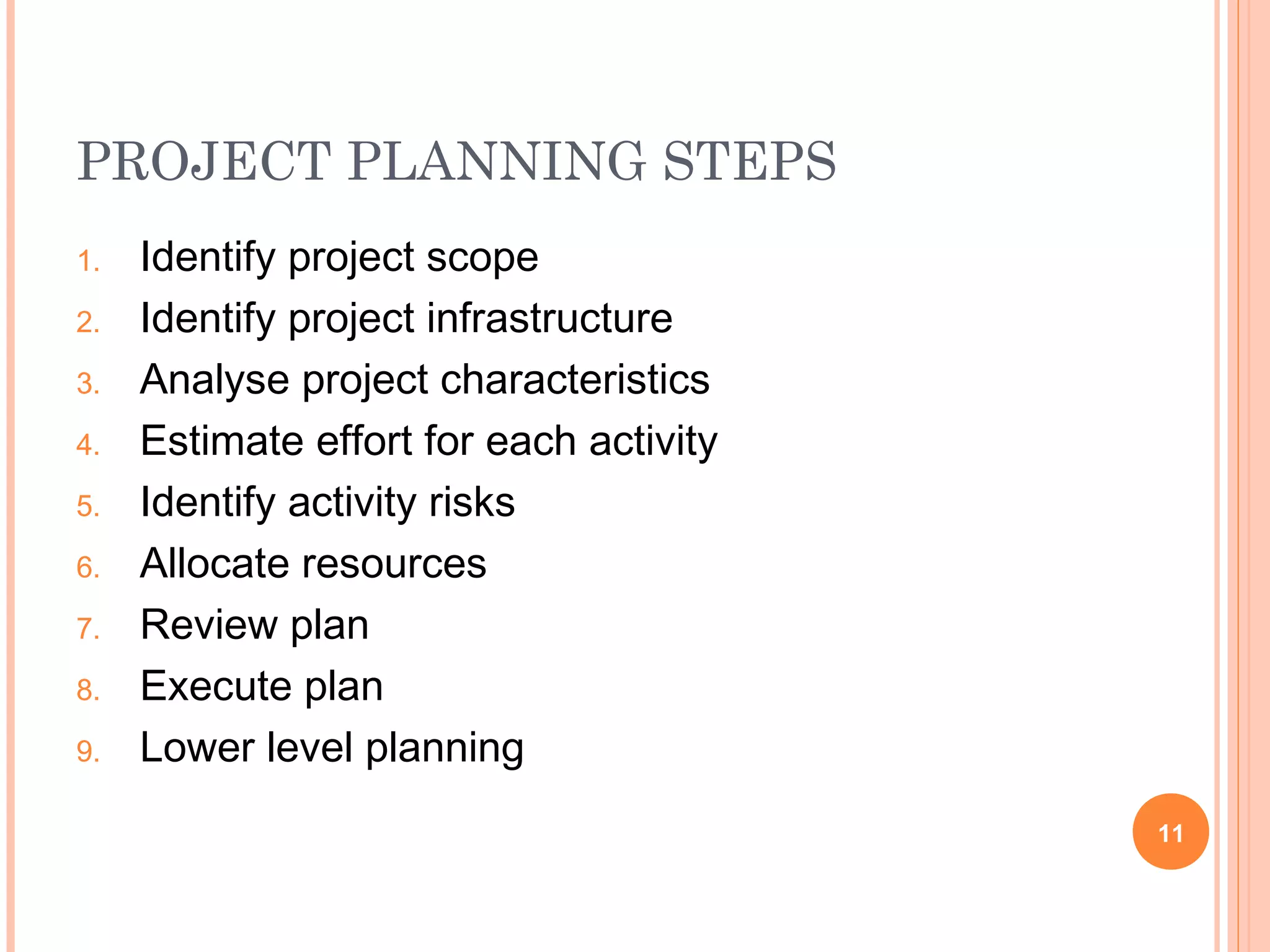 PROJECT PLANNING STEPS

1. Identify project scope
2. Identify project infrastructure
3. Analyse project characteristics
4. Estimate effort for each activity
5. Identify activity risks
6. Allocate resources
7. Review plan
8. Execute plan
9. Lower level planning

11